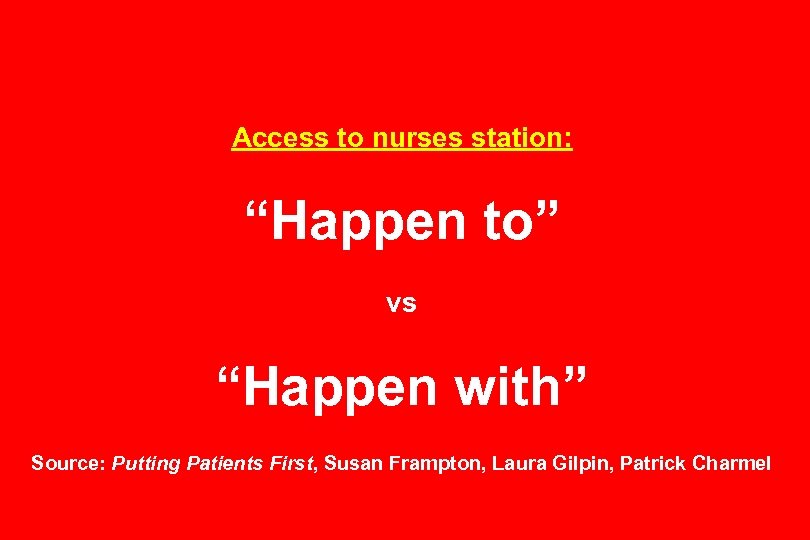 Access to nurses station:

“Happen to”

vs

“Happen with”

Source: Putting Patients First, Susan Frampton, Laura Gilpin, Patrick Charmel